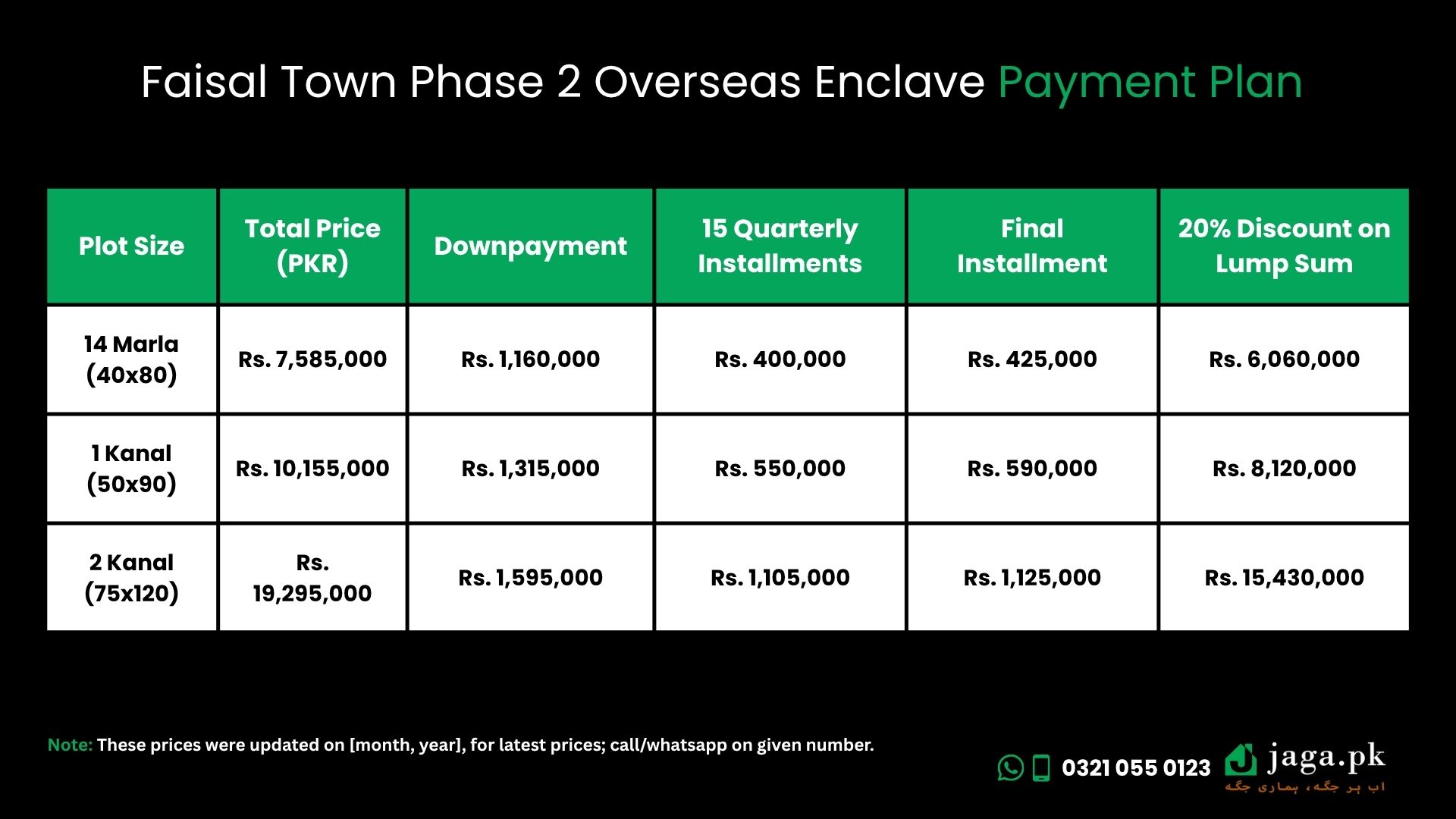 Faisal Town Phase 2 Overseas Enclave Payment Plan

| Plot Size | Total Price (PKR) | Downpayment | 15 Quarterly Installments | Final Installment | 20% Discount on Lump Sum |
|---|---|---|---|---|---|
| 14 Marla (40x80) | Rs. 7,585,000 | Rs. 1,160,000 | Rs. 400,000 | Rs. 425,000 | Rs. 6,060,000 |
| 1 Kanal (50x90) | Rs. 10,155,000 | Rs. 1,315,000 | Rs. 550,000 | Rs. 590,000 | Rs. 8,120,000 |
| 2 Kanal (75x120) | Rs. 19,295,000 | Rs. 1,595,000 | Rs. 1,105,000 | Rs. 1,125,000 | Rs. 15,430,000 |

Note: These prices were updated on [month, year], for latest prices; call/whatsapp on given number.

0321 055 0123

jaga.pk
اب ہر جگہ، ہماری جگہ